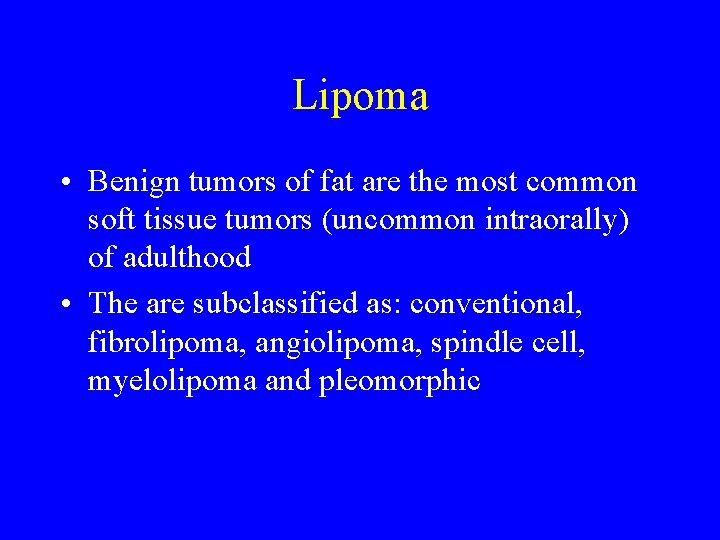 Lipoma

• Benign tumors of fat are the most common soft tissue tumors (uncommon intraorally) of adulthood

• The are subclassified as: conventional, fibrolipoma, angiolipoma, spindle cell, myelolipoma and pleomorphic